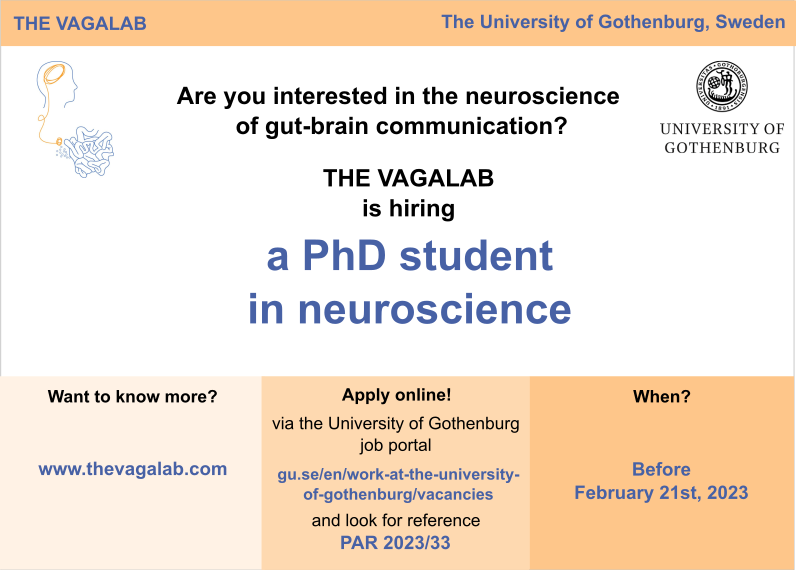 THE VAGALAB

The University of Gothenburg, Sweden

Are you interested in the neuroscience of gut-brain communication?

UNIVERSITY OF GOTHENBURG

THE VAGALAB
is hiring

a PhD student
in neuroscience

Want to know more?

www.thevagalab.com

Apply online!

via the University of Gothenburg job portal

gu.se/en/work-at-the-university-of-gothenburg/vacancies

and look for reference

PAR 2023/33

When?

Before
February 21st, 2023